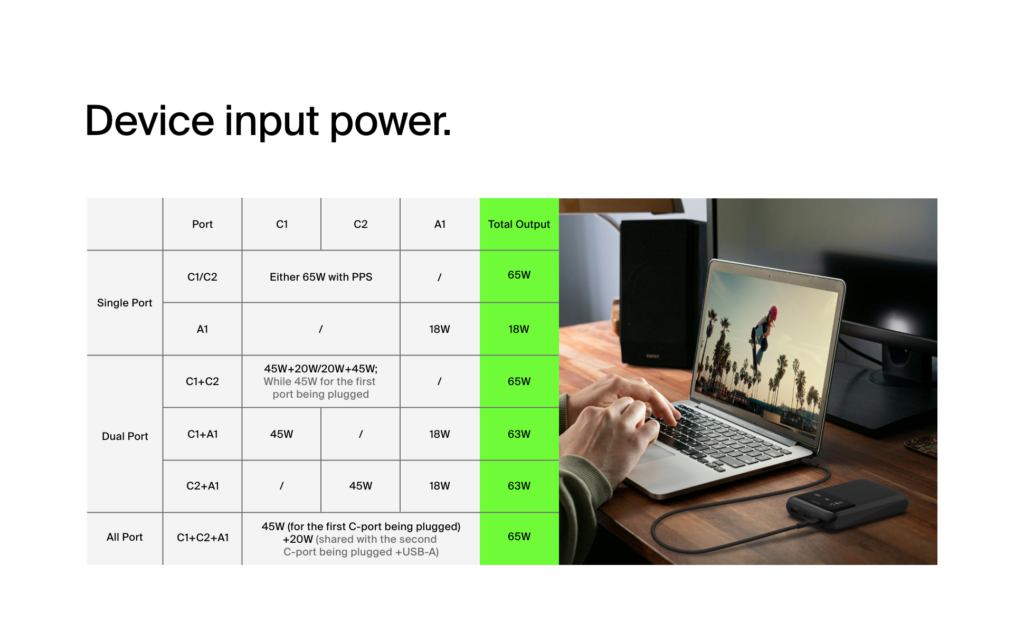 Device input power.

| | Port | C1 | C2 | A1 | Total Output |
|---|---|---|---|---|---|
| Single Port | C1/C2 | Either 65W with PPS | | / | 65W |
| | A1 | / | | 18W | 18W |
| Dual Port | C1+C2 | 45W+20W/20W+45W; While 45W for the first port being plugged | | / | 65W |
| | C1+A1 | 45W | / | 18W | 63W |
| | C2+A1 | / | 45W | 18W | 63W |
| All Port | C1+C2+A1 | 45W (for the first C-port being plugged) +20W (shared with the second C-port being plugged +USB-A) | | | 65W |